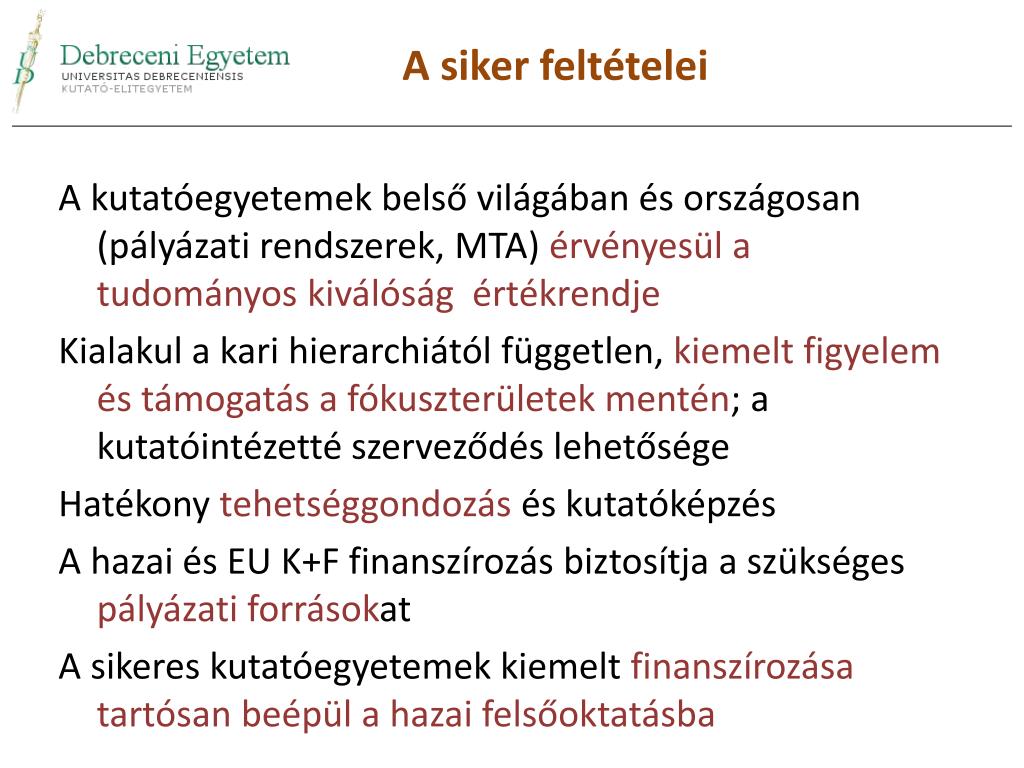 Debreceni Egyetem
UNIVERSITAS DEBRECENIENSIS
KUTATÓ-ELITEGYETEM

A siker feltételei

A kutatóegyetemek belső világában és országosan (pályázati rendszerek, MTA) érvényesül a tudományos kiválóság értékrendje

Kialakul a kari hierarchiától független, kiemelt figyelem és támogatás a fókuszterületek mentén; a kutatóintézetté szerveződés lehetősége

Hatékony tehetséggondozás és kutatóképzés

A hazai és EU K+F finanszírozás biztosítja a szükséges pályázati forrásokat

A sikeres kutatóegyetemek kiemelt finanszírozása tartósan beépül a hazai felsőoktatásba